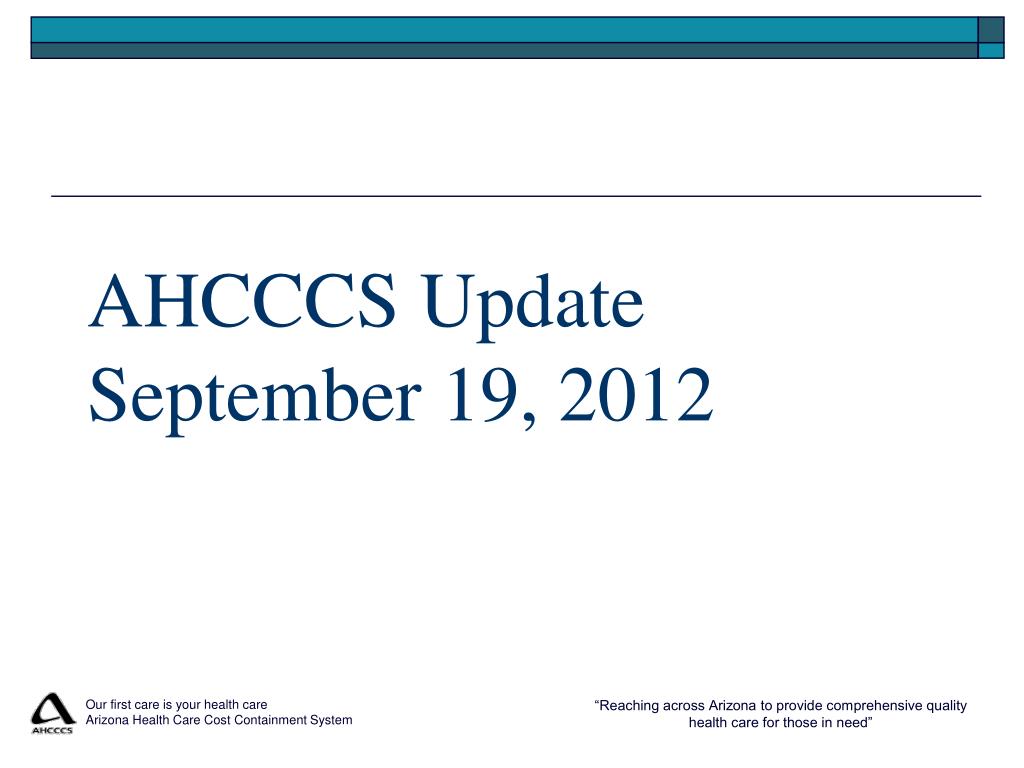 AHCCCS Update
September 19, 2012

AHCCCS

Our first care is your health care
Arizona Health Care Cost Containment System

“Reaching across Arizona to provide comprehensive quality health care for those in need”